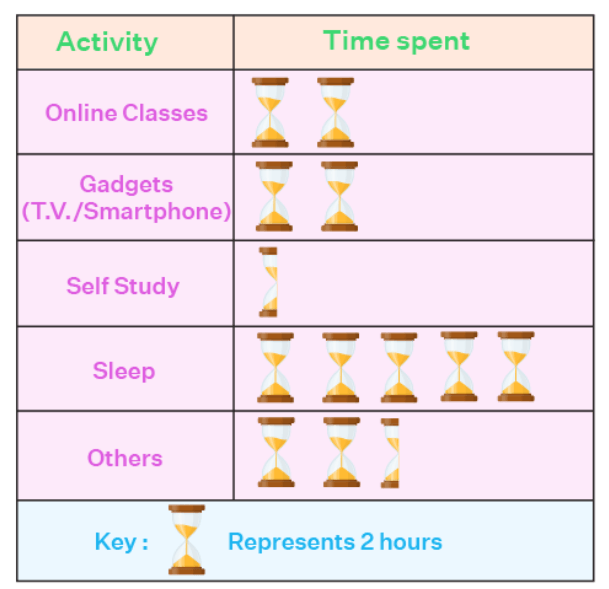 | Activity | Time spent |
|---|---|
| Online Classes | |
| Gadgets (T.V./Smartphone) | |
| Self Study | |
| Sleep | |
| Others | |

Key : Represents 2 hours